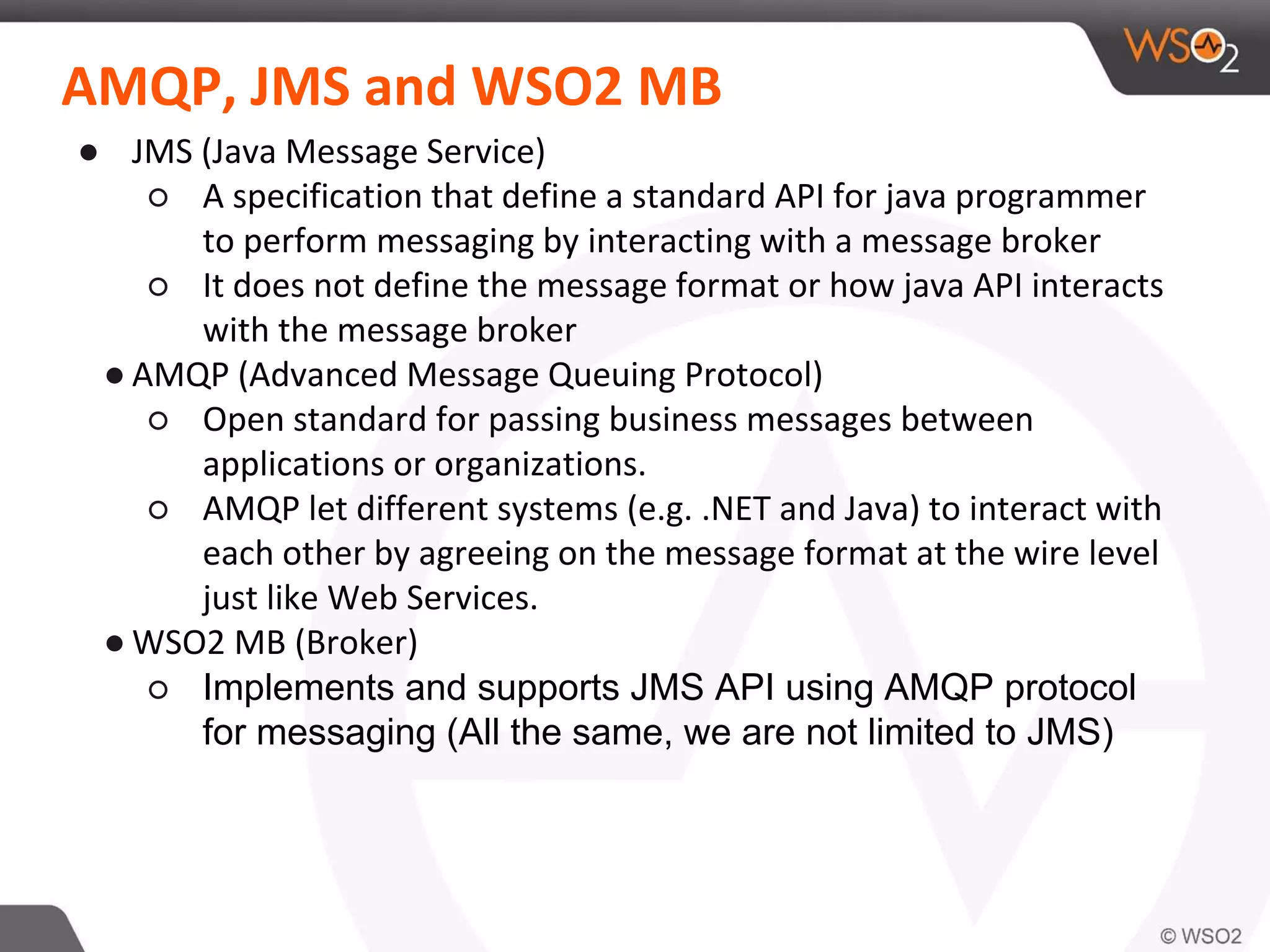 WSO2

AMQP, JMS and WSO2 MB

● JMS (Java Message Service)
○ A specification that define a standard API for java programmer to perform messaging by interacting with a message broker
○ It does not define the message format or how java API interacts with the message broker
● AMQP (Advanced Message Queuing Protocol)
○ Open standard for passing business messages between applications or organizations.
○ AMQP let different systems (e.g. .NET and Java) to interact with each other by agreeing on the message format at the wire level just like Web Services.
● WSO2 MB (Broker)
○ Implements and supports JMS API using AMQP protocol for messaging (All the same, we are not limited to JMS)

© WSO2